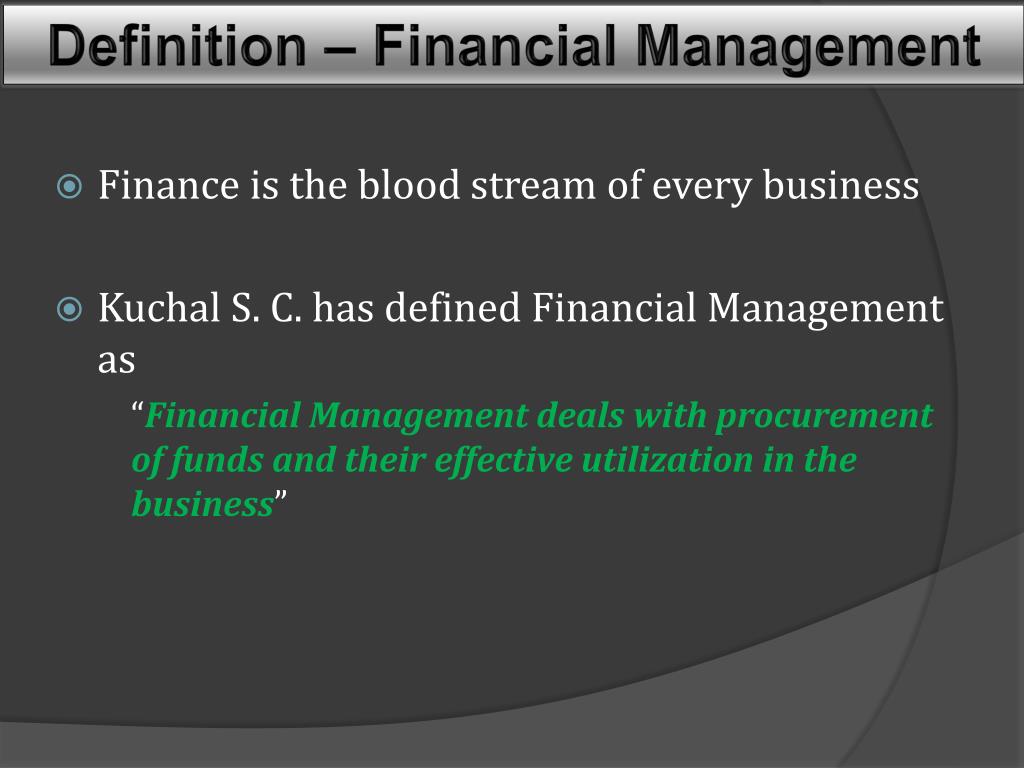 Definition – Financial Management

Finance is the blood stream of every business

Kuchal S. C. has defined Financial Management as

“Financial Management deals with procurement of funds and their effective utilization in the business”